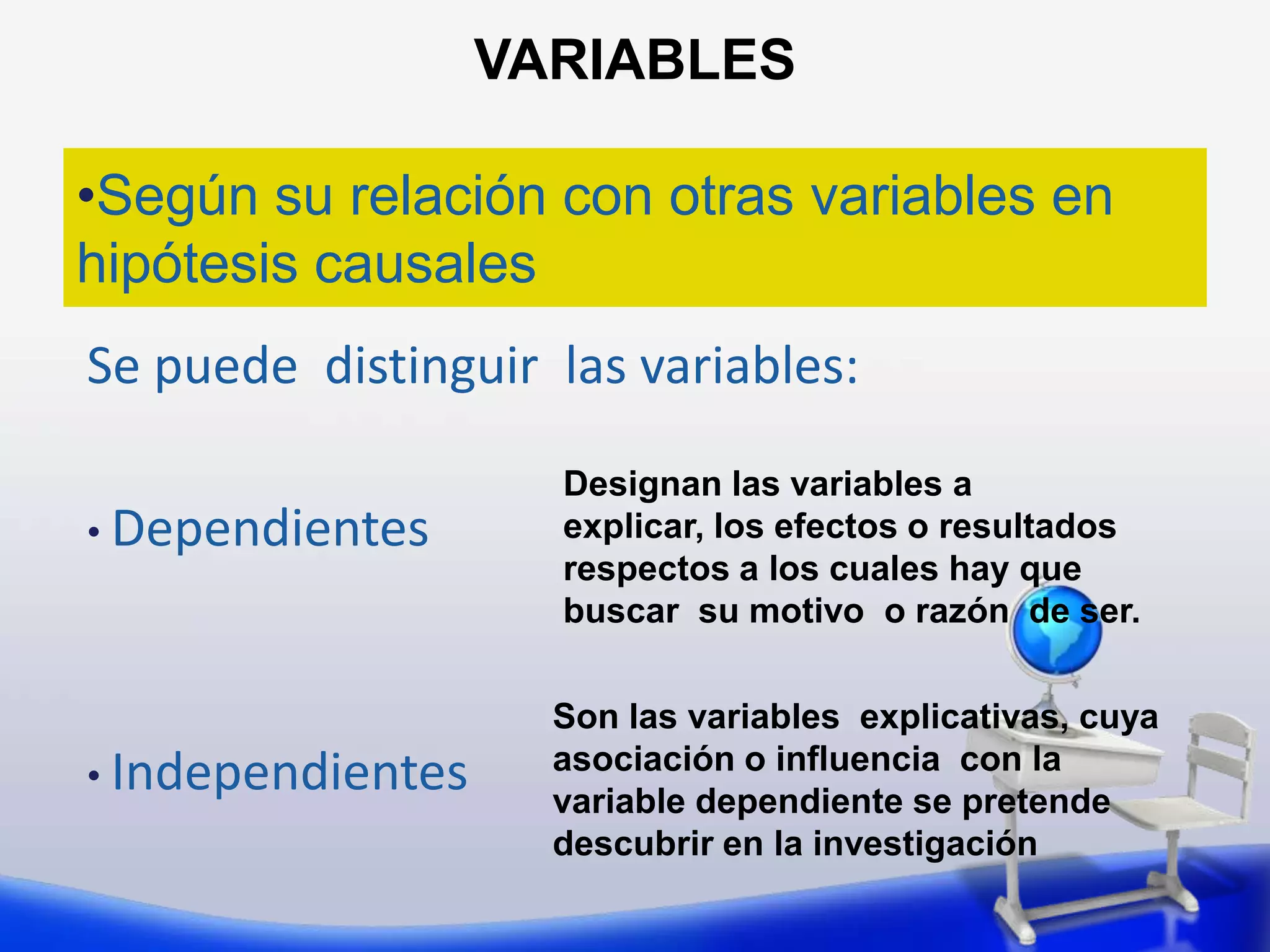 VARIABLES

•Según su relación con otras variables en hipótesis causales

Se puede distinguir las variables:

• Dependientes

Designan las variables a explicar, los efectos o resultados respectos a los cuales hay que buscar su motivo o razón de ser.

• Independientes

Son las variables explicativas, cuya asociación o influencia con la variable dependiente se pretende descubrir en la investigación